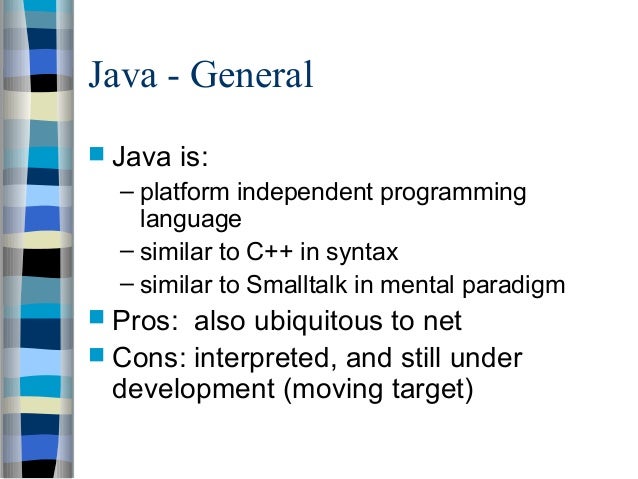 Java - General

Java is:
– platform independent programming language
– similar to C++ in syntax
– similar to Smalltalk in mental paradigm

Pros: also ubiquitous to net

Cons: interpreted, and still under development (moving target)